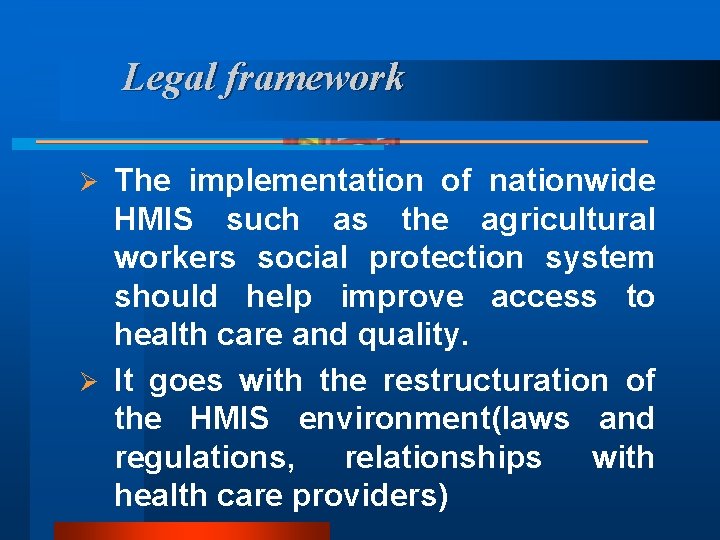 Legal framework

➢ The implementation of nationwide HMIS such as the agricultural workers social protection system should help improve access to health care and quality.

➢ It goes with the restructuration of the HMIS environment(laws and regulations, relationships with health care providers)